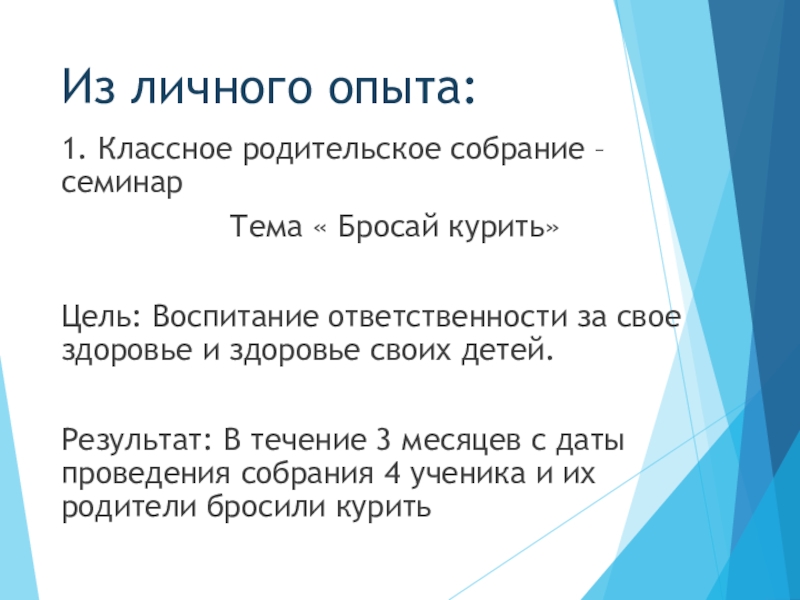 Из личного опыта:

1. Классное родительское собрание – семинар

Тема « Бросай курить»

Цель: Воспитание ответственности за свое здоровье и здоровье своих детей.

Результат: В течение 3 месяцев с даты проведения собрания 4 ученика и их родители бросили курить